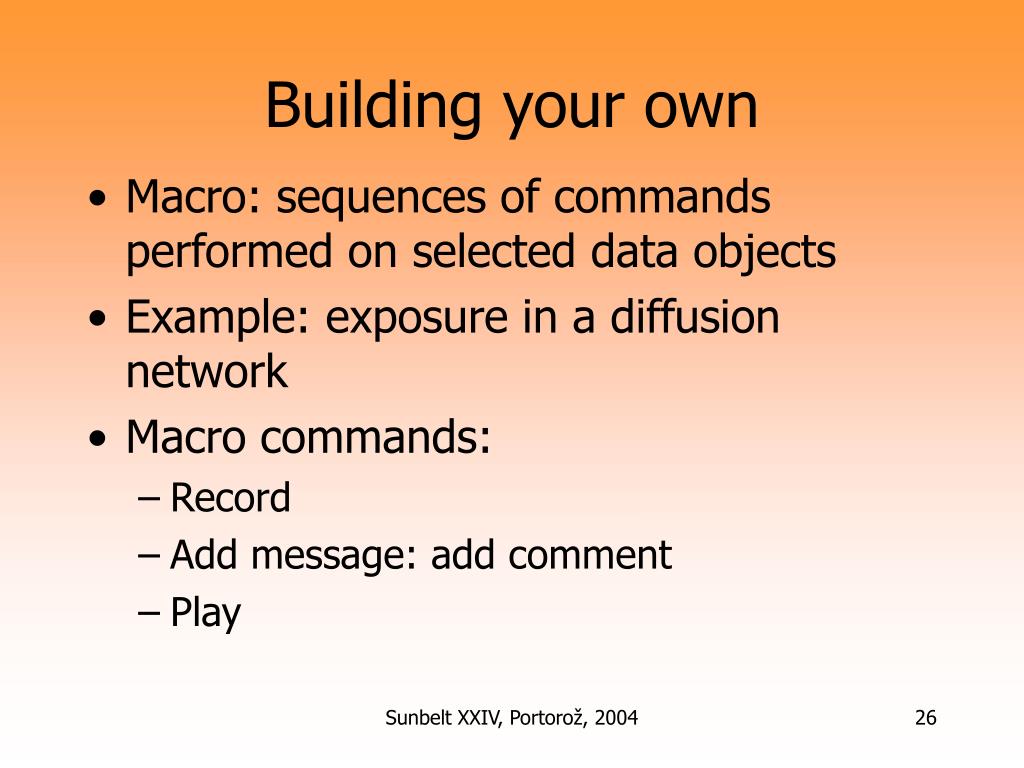 Building your own

• Macro: sequences of commands performed on selected data objects
• Example: exposure in a diffusion network
• Macro commands:
– Record
– Add message: add comment
– Play

Sunbelt XXIV, Portorož, 2004

26